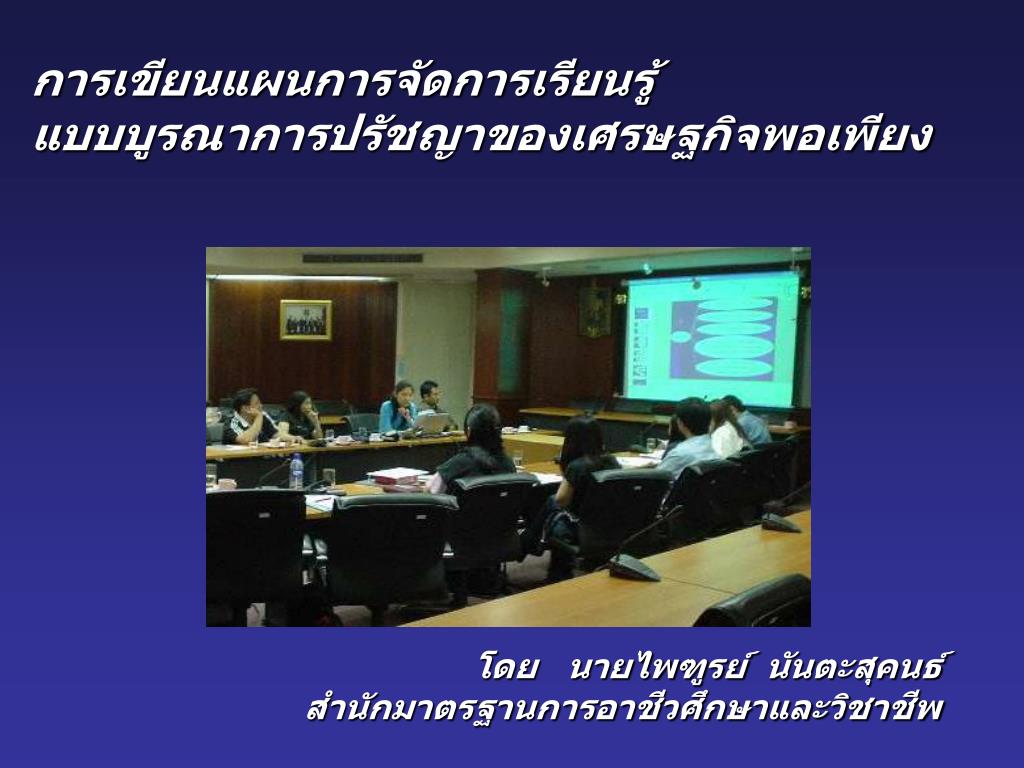 การเขียนแผนการจัดการเรียนรู้
แบบบูรณาการปรัชญาของเศรษฐกิจพอเพียง

โดย นายไพฑูรย์ นันตะสุคนธ์
สำนักมาตรฐานการอาชีวศึกษาและวิชาชีพ